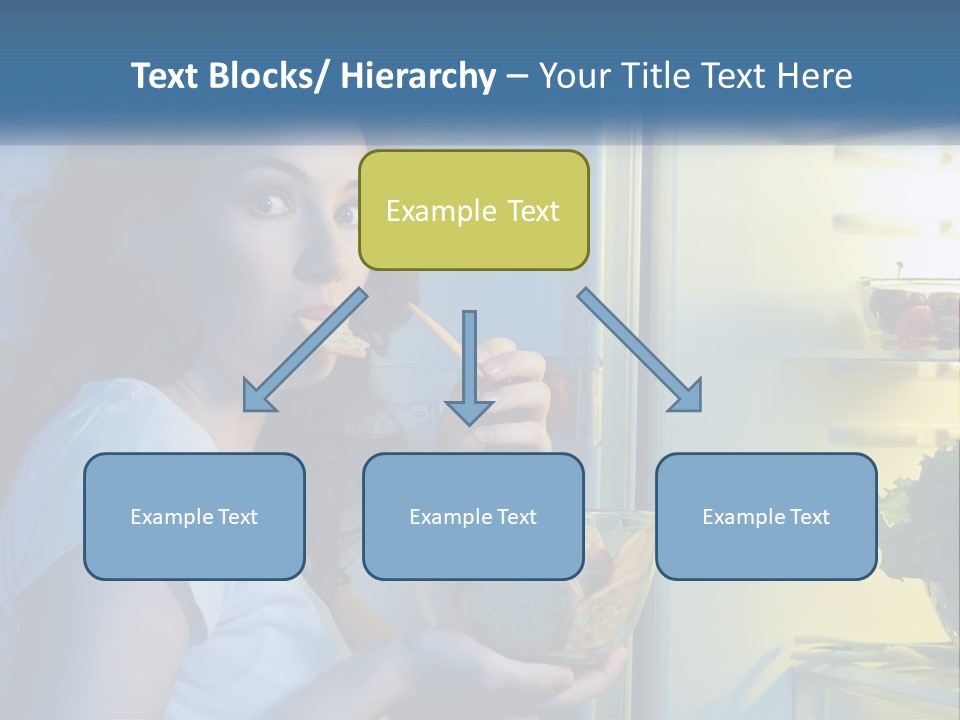 Text Blocks/ Hierarchy – Your Title Text Here

Example Text

Example Text

Example Text

Example Text